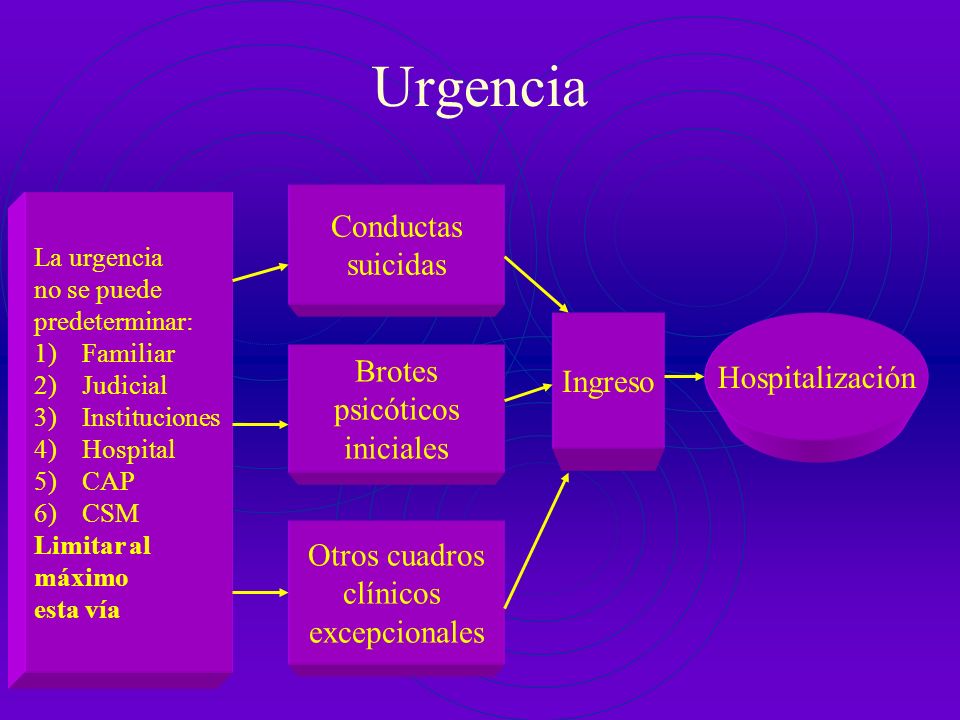 Urgencia

La urgencia no se puede predeterminar:
1) Familiar
2) Judicial
3) Instituciones
4) Hospital
5) CAP
6) CSM
Limitar al máximo esta vía

Conductas suicidas

Brotes psicóticos iniciales

Otros cuadros clínicos excepcionales

Ingreso

Hospitalización